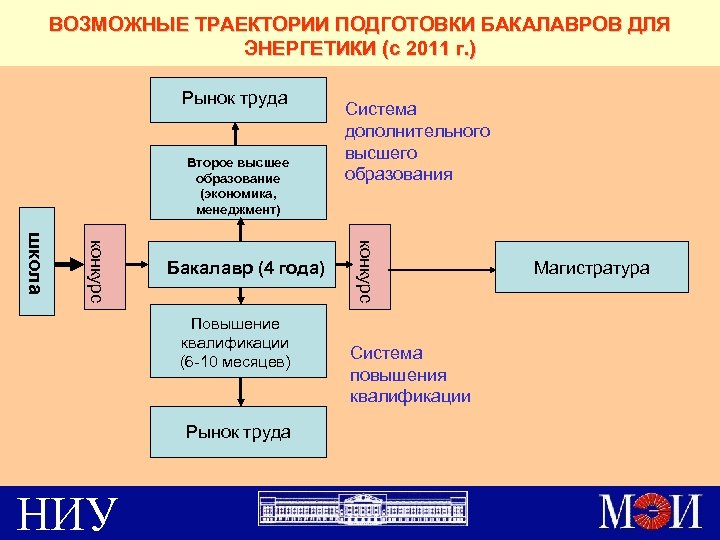 ВОЗМОЖНЫЕ ТРАЕКТОРИИ ПОДГОТОВКИ БАКАЛАВРОВ ДЛЯ ЭНЕРГЕТИКИ (с 2011 г.)

Рынок труда

Система дополнительного высшего образования

Второе высшее образование (экономика, менеджмент)

школа

конкурс

Бакалавр (4 года)

конкурс

Магистратура

Повышение квалификации (6-10 месяцев)

Система повышения квалификации

Рынок труда

НИУ

МЭИ